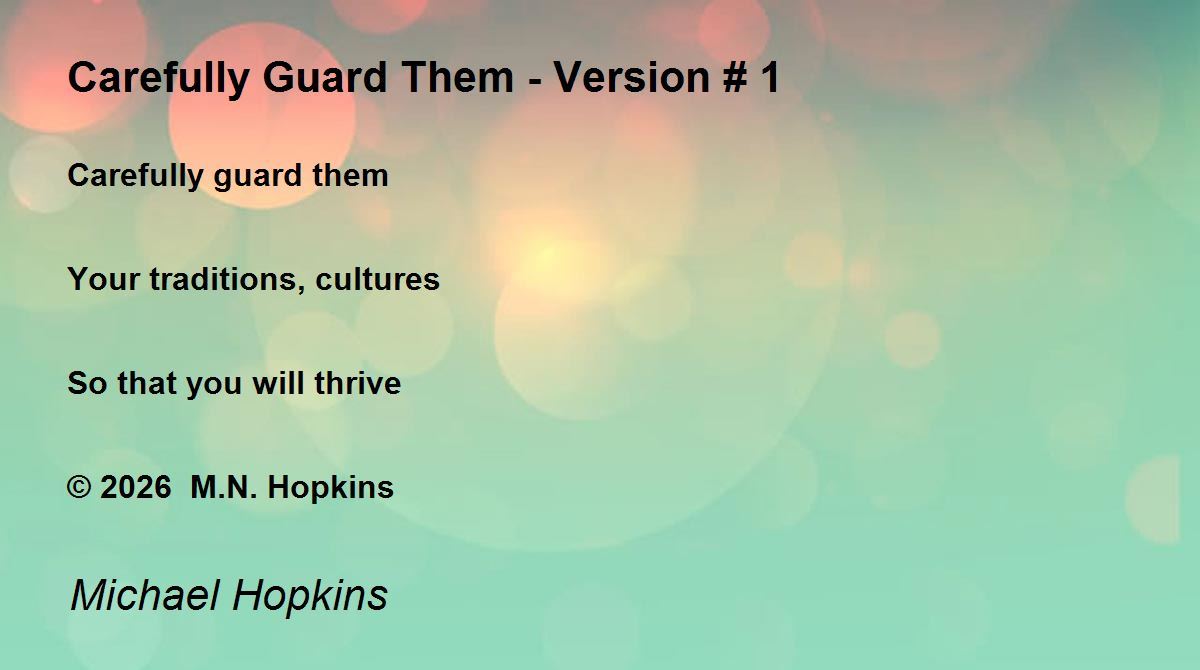 Carefully Guard Them - Version # 1

Carefully guard them

Your traditions, cultures

So that you will thrive

© 2026 M.N. Hopkins

Michael Hopkins